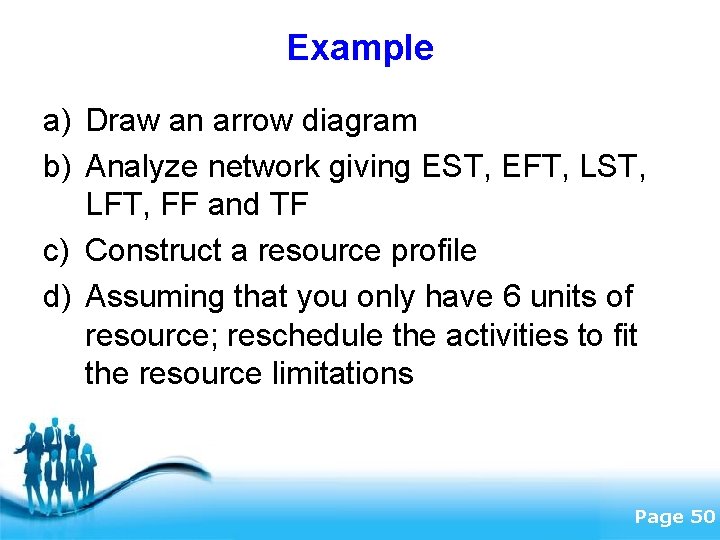 Example

a) Draw an arrow diagram

b) Analyze network giving EST, EFT, LST, LFT, FF and TF

c) Construct a resource profile

d) Assuming that you only have 6 units of resource; reschedule the activities to fit the resource limitations

Page 50